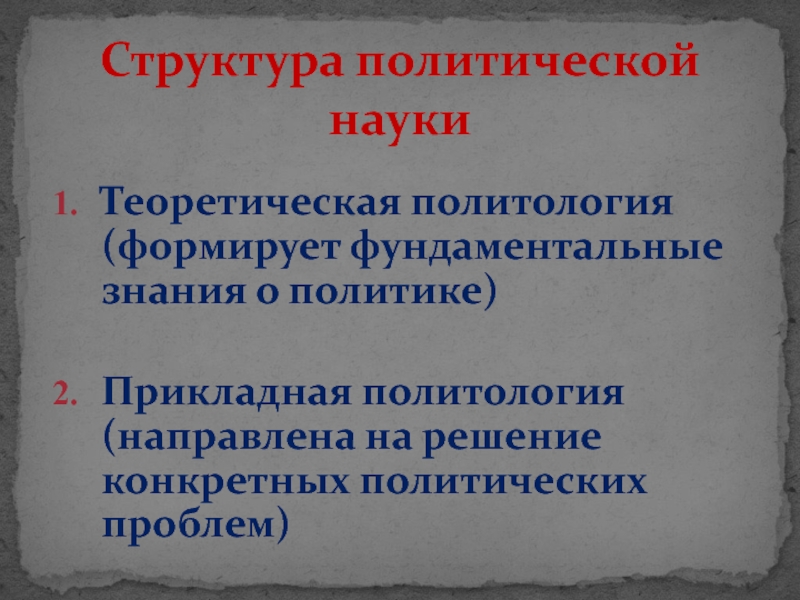 Структура политической науки

1. Теоретическая политология (формирует фундаментальные знания о политике)

2. Прикладная политология (направлена на решение конкретных политических проблем)